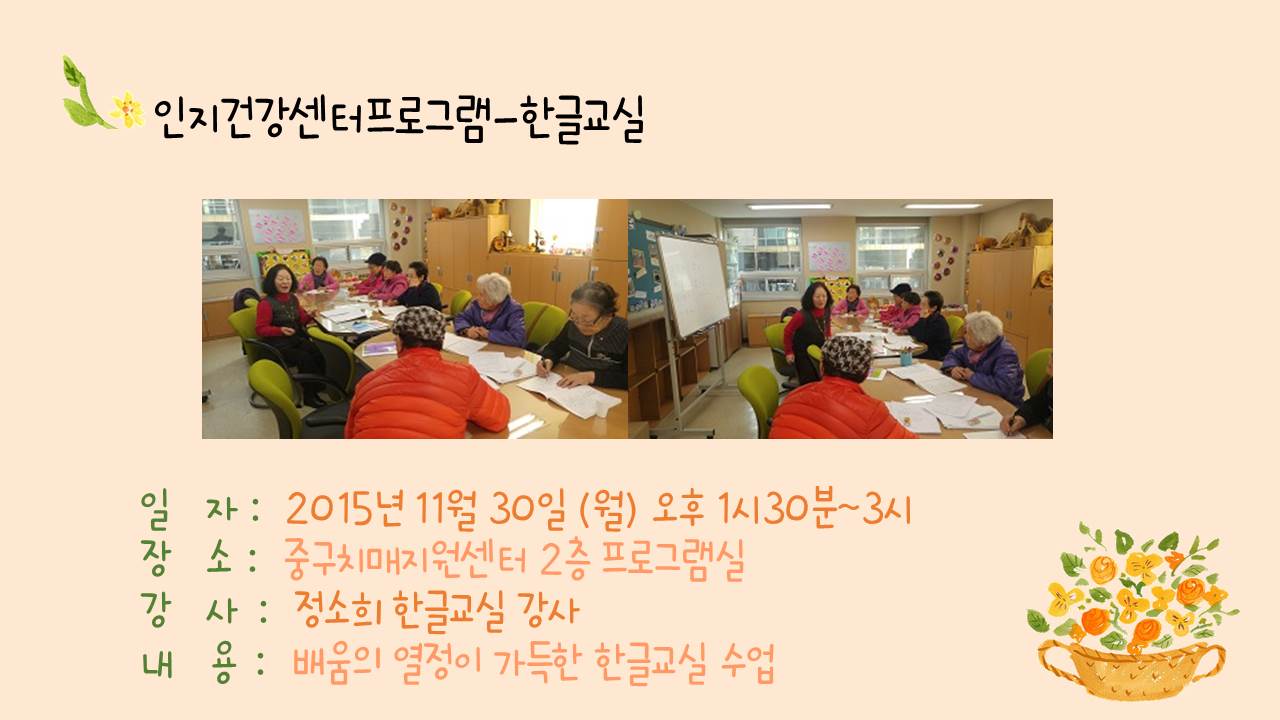 인지건강센터프로그램-한글교실

일 자 : 2015년 11월 30일 (월) 오후 1시30분~3시
장 소 : 중구치매지원센터 2층 프로그램실
강 사 : 정소희 한글교실 강사
내 용 : 배움의 열정이 가득한 한글교실 수업